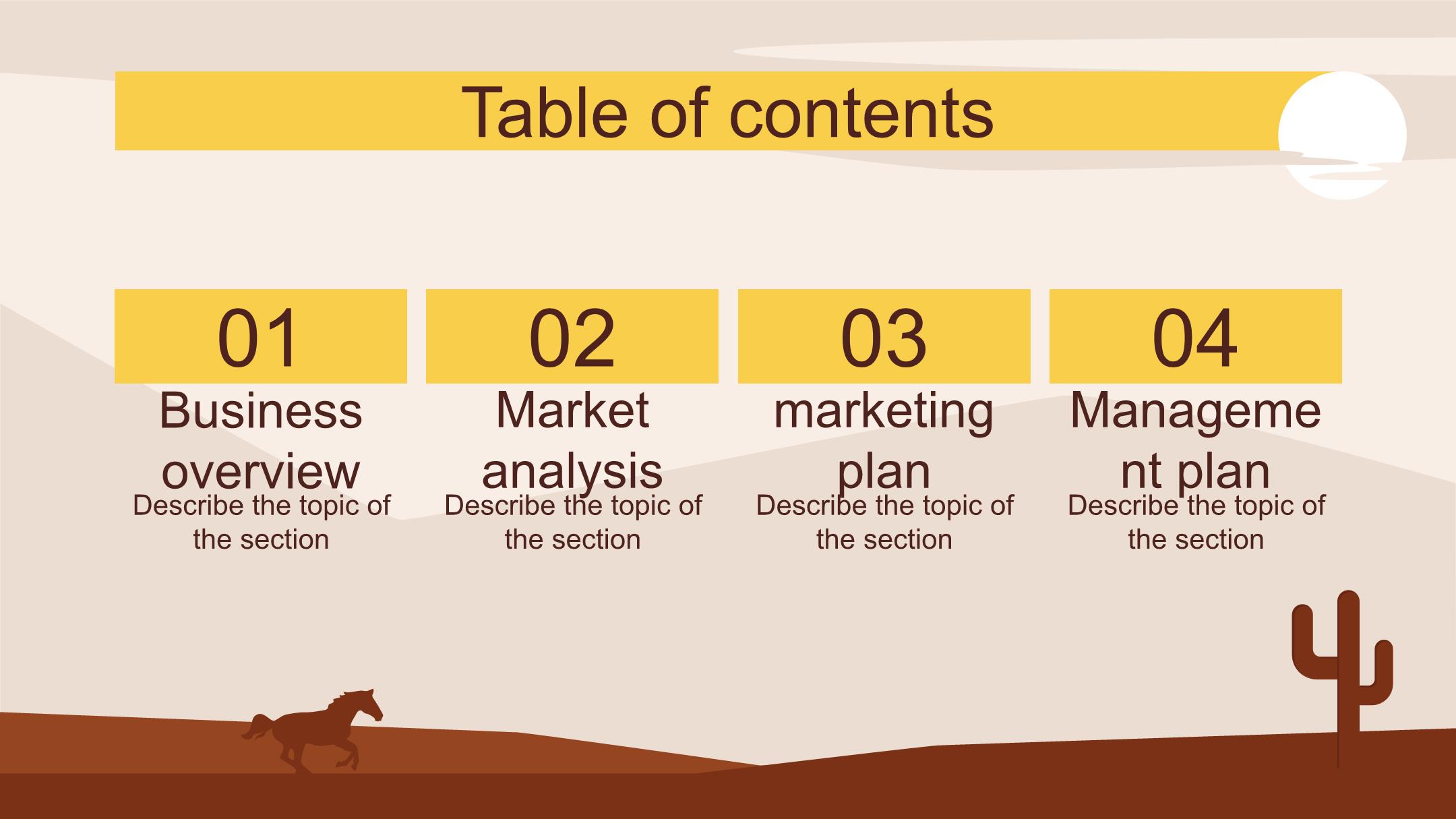 Table of contents

01
Business overview
Describe the topic of the section

02
Market analysis
Describe the topic of the section

03
marketing plan
Describe the topic of the section

04
Manageme nt plan
Describe the topic of the section